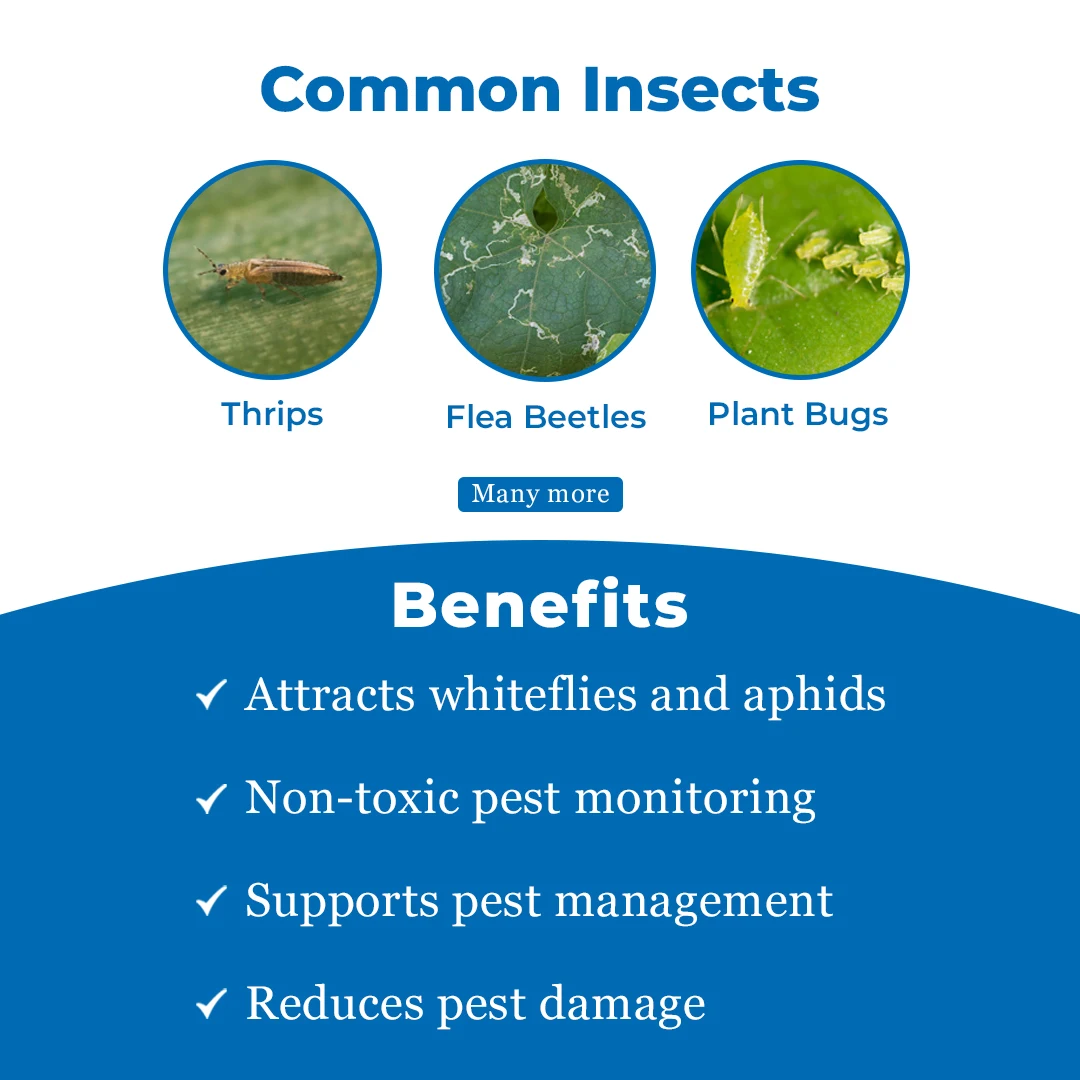 Common Insects

Thrips

Flea Beetles

Plant Bugs

Many more

Benefits

✓ Attracts whiteflies and aphids

✓ Non-toxic pest monitoring

✓ Supports pest management

✓ Reduces pest damage